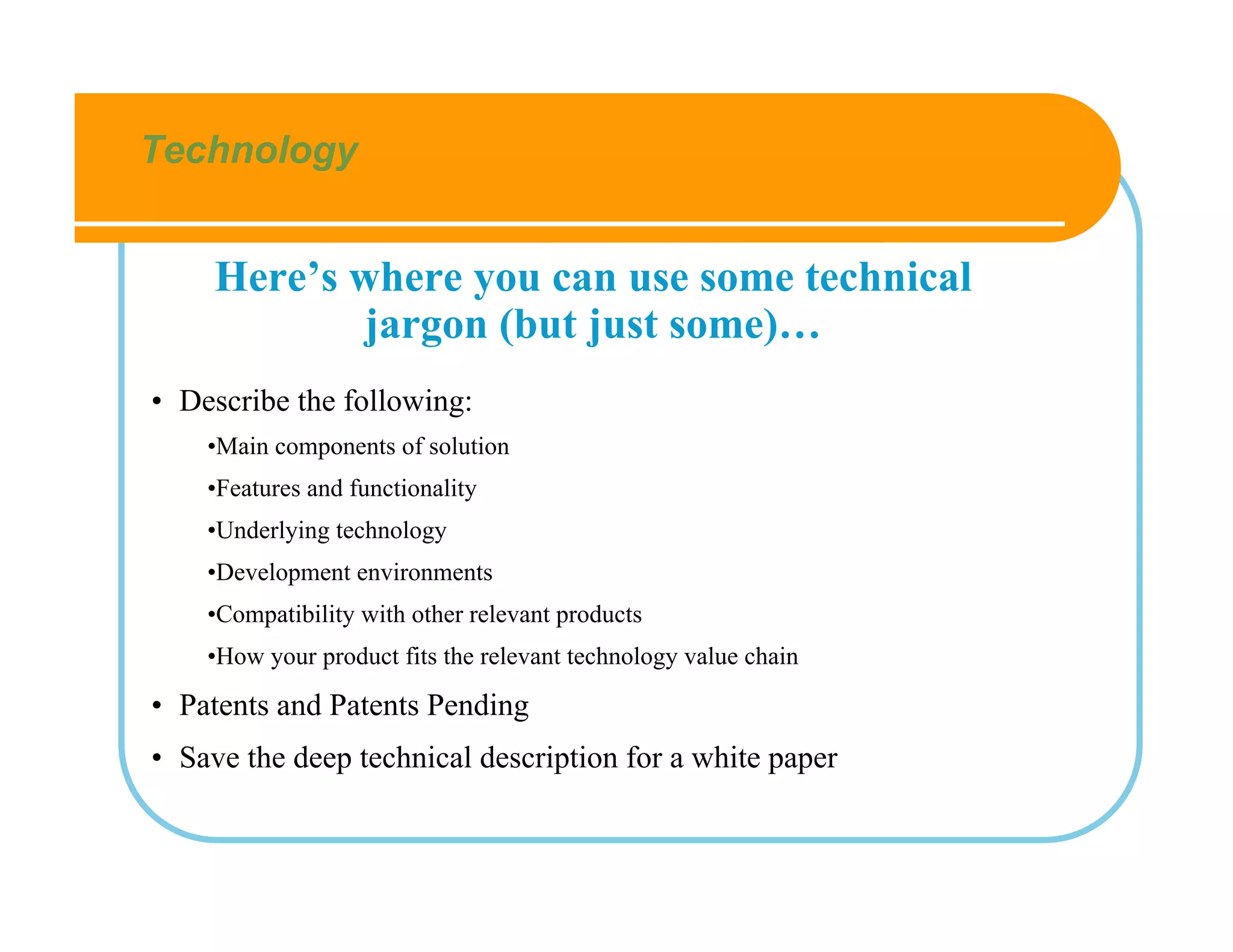 Technology

Here’s where you can use some technical jargon (but just some)…

• Describe the following:

•Main components of solution

•Features and functionality

•Underlying technology

•Development environments

•Compatibility with other relevant products

•How your product fits the relevant technology value chain

• Patents and Patents Pending

• Save the deep technical description for a white paper